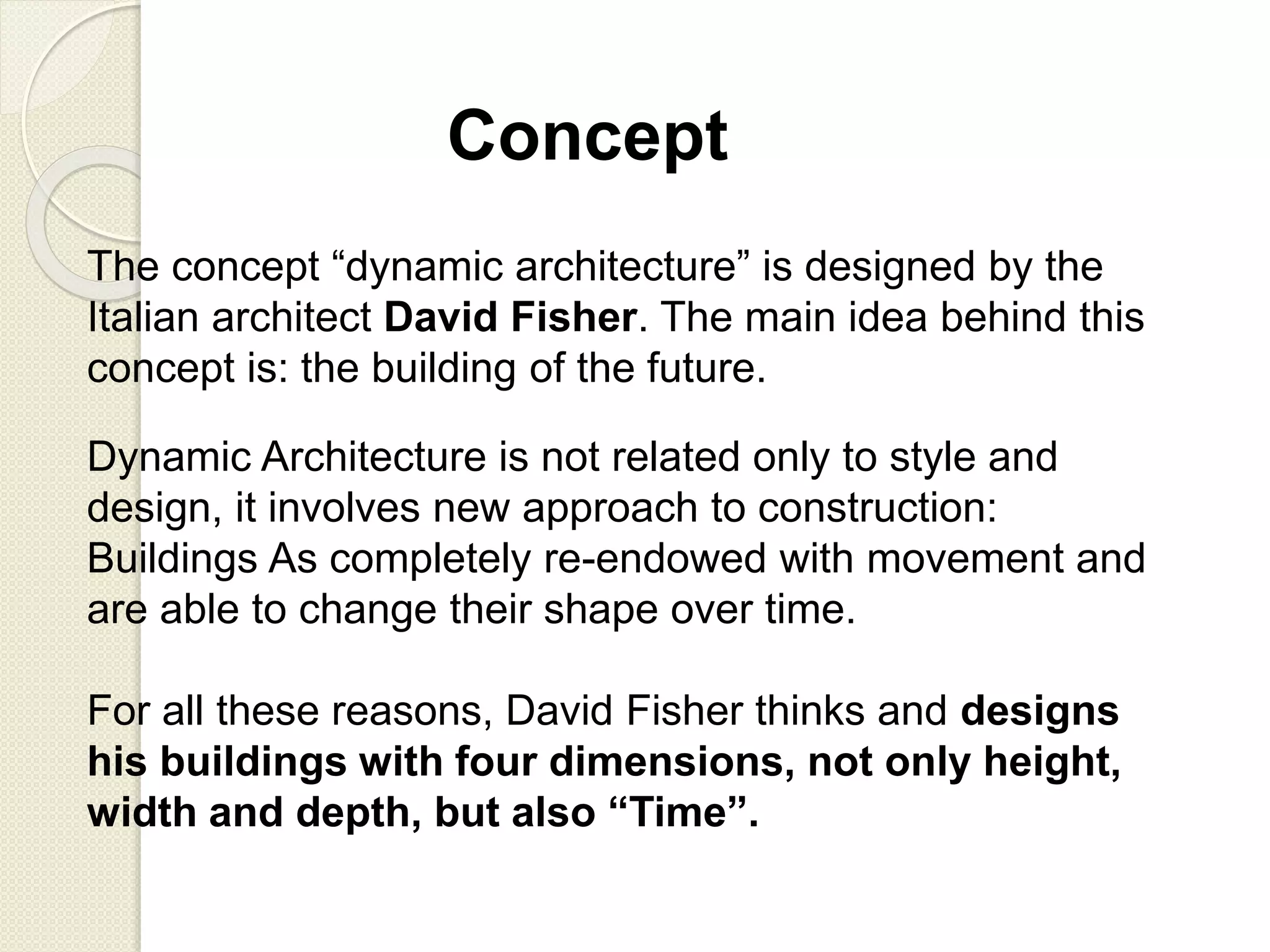 Concept

The concept “dynamic architecture” is designed by the Italian architect David Fisher. The main idea behind this concept is: the building of the future.

Dynamic Architecture is not related only to style and design, it involves new approach to construction: Buildings As completely re-endowed with movement and are able to change their shape over time.

For all these reasons, David Fisher thinks and designs his buildings with four dimensions, not only height, width and depth, but also “Time”.